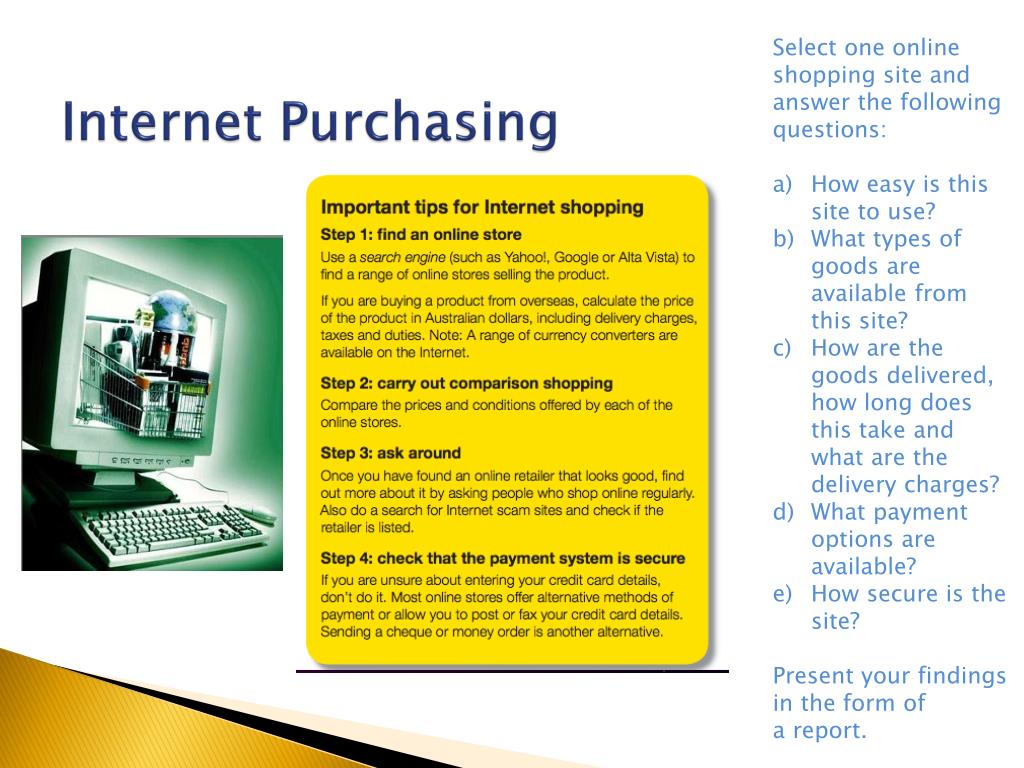 Internet Purchasing

Important tips for Internet shopping

Step 1: find an online store

Use a search engine (such as Yahoo!, Google or Alta Vista) to find a range of online stores selling the product.

If you are buying a product from overseas, calculate the price of the product in Australian dollars, including delivery charges, taxes and duties. Note: A range of currency converters are available on the Internet.

Step 2: carry out comparison shopping

Compare the prices and conditions offered by each of the online stores.

Step 3: ask around

Once you have found an online retailer that looks good, find out more about it by asking people who shop online regularly. Also do a search for Internet scam sites and check if the retailer is listed.

Step 4: check that the payment system is secure

If you are unsure about entering your credit card details, don't do it. Most online stores offer alternative methods of payment or allow you to post or fax your credit card details. Sending a cheque or money order is another alternative.

Select one online shopping site and answer the following questions:

a) How easy is this site to use?
b) What types of goods are available from this site?
c) How are the goods delivered, how long does this take and what are the delivery charges?
d) What payment options are available?
e) How secure is the site?

Present your findings in the form of a report.